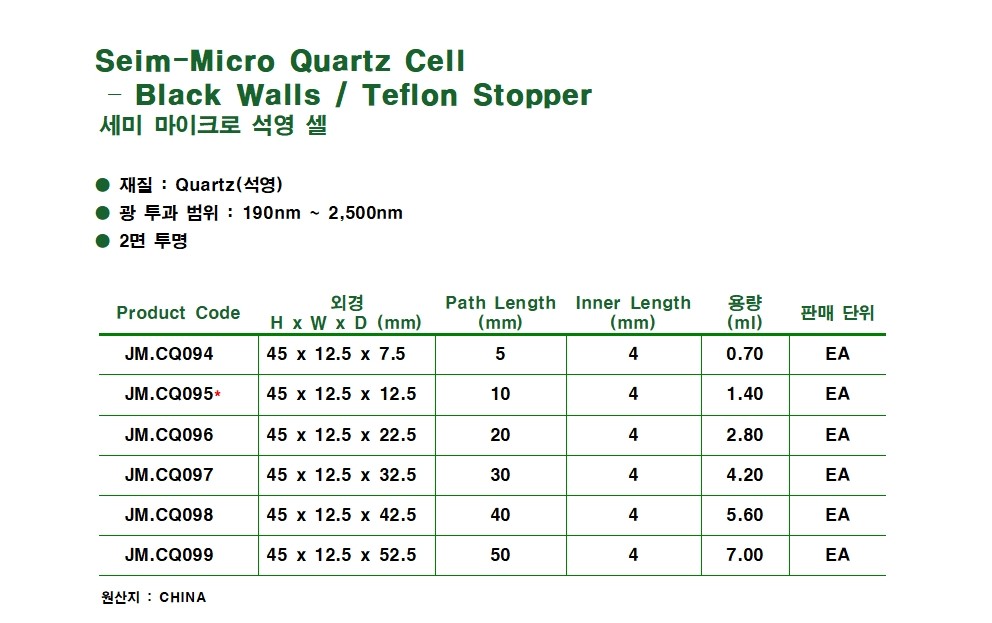 Seim-Micro Quartz Cell
- Black Walls / Teflon Stopper
세미 마이크로 석영 셀

● 재질 : Quartz(석영)
● 광 투과 범위 : 190nm ~ 2,500nm
● 2면 투명

| Product Code | 외경 H x W x D (mm) | Path Length (mm) | Inner Length (mm) | 용량 (ml) | 판매 단위 |
|---|---|---|---|---|---|
| JM.CQ094 | 45 x 12.5 x 7.5 | 5 | 4 | 0.70 | EA |
| JM.CQ095* | 45 x 12.5 x 12.5 | 10 | 4 | 1.40 | EA |
| JM.CQ096 | 45 x 12.5 x 22.5 | 20 | 4 | 2.80 | EA |
| JM.CQ097 | 45 x 12.5 x 32.5 | 30 | 4 | 4.20 | EA |
| JM.CQ098 | 45 x 12.5 x 42.5 | 40 | 4 | 5.60 | EA |
| JM.CQ099 | 45 x 12.5 x 52.5 | 50 | 4 | 7.00 | EA |

원산지 : CHINA